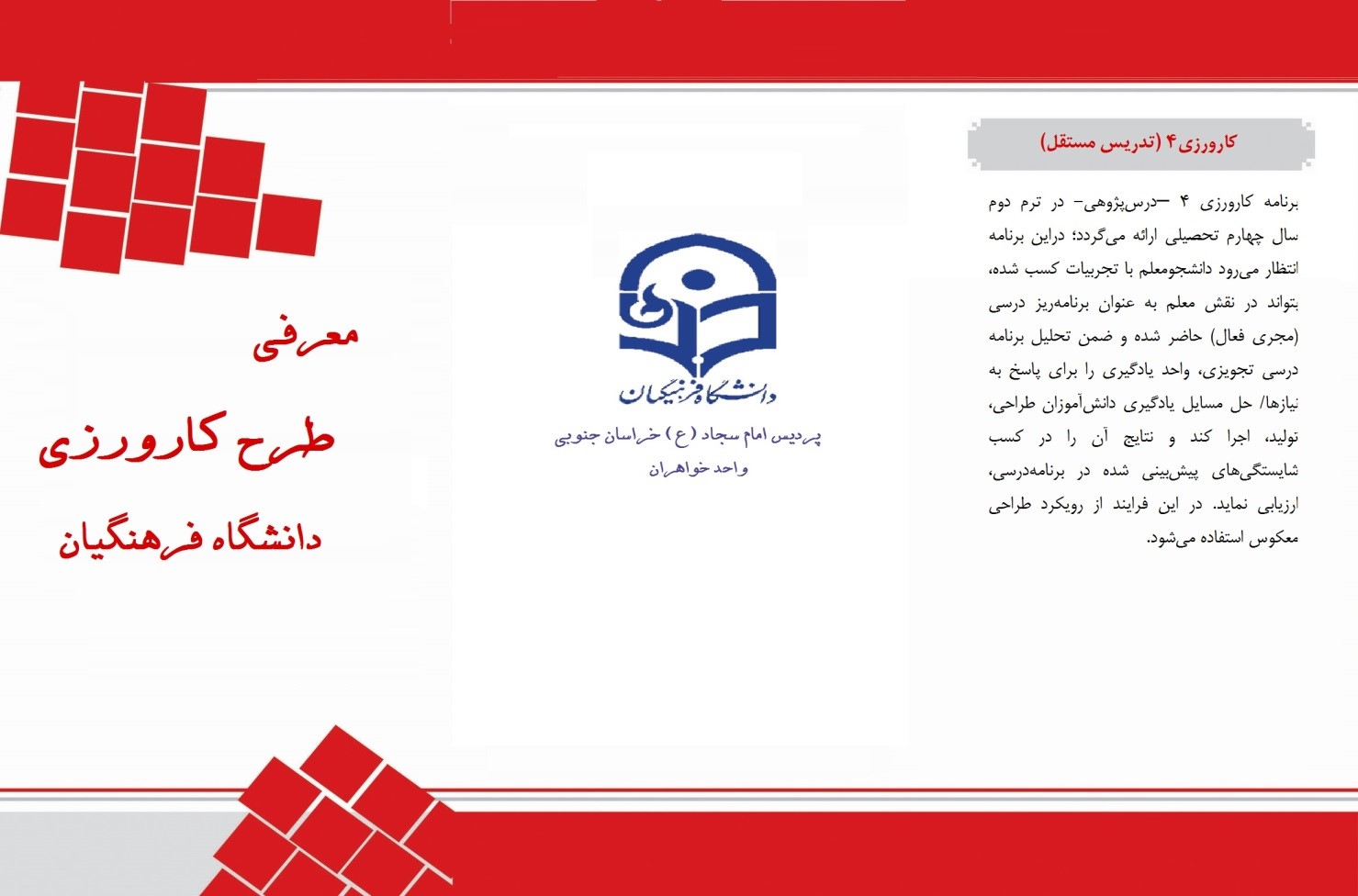 کارورزی ۴ (تدریس مستقل)

برنامه کارورزی ۴ –درس‌پژوهی– در ترم دوم سال چهارم تحصیلی ارائه می‌گردد؛ دراین برنامه انتظار می‌رود دانشجومعلم با تجربیات کسب شده، بتواند در نقش معلم به عنوان برنامه‌ریز درسی (مجری فعال) حاضر شده و ضمن تحلیل برنامه درسی تجویزی، واحد یادگیری را برای پاسخ به نیازها/ حل مسایل یادگیری دانش‌آموزان طراحی، تولید، اجرا کند و نتایج آن را در کسب شایستگی‌های پیش‌بینی شده در برنامه‌درسی، ارزیابی نماید. در این فرایند از رویکرد طراحی معکوس استفاده می‌شود.

دانشگاه فرهنگیان
پردیس امام سجاد (ع) خراسان جنوبی
واحد خواهران

معرفی
طرح کارورزی
دانشگاه فرهنگیان